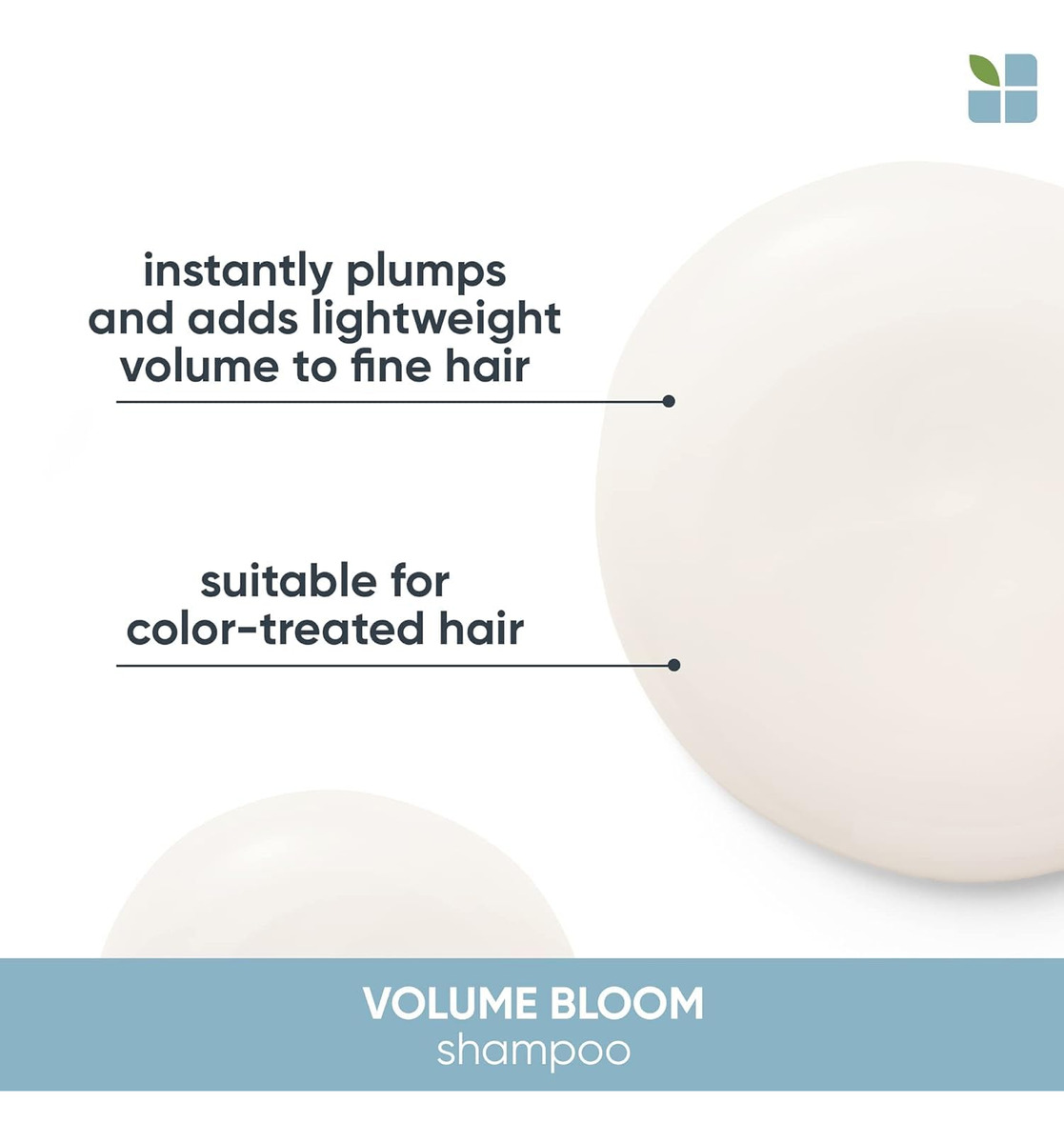 instantly plumps and adds lightweight volume to fine hair

suitable for color-treated hair

VOLUME BLOOM
shampoo